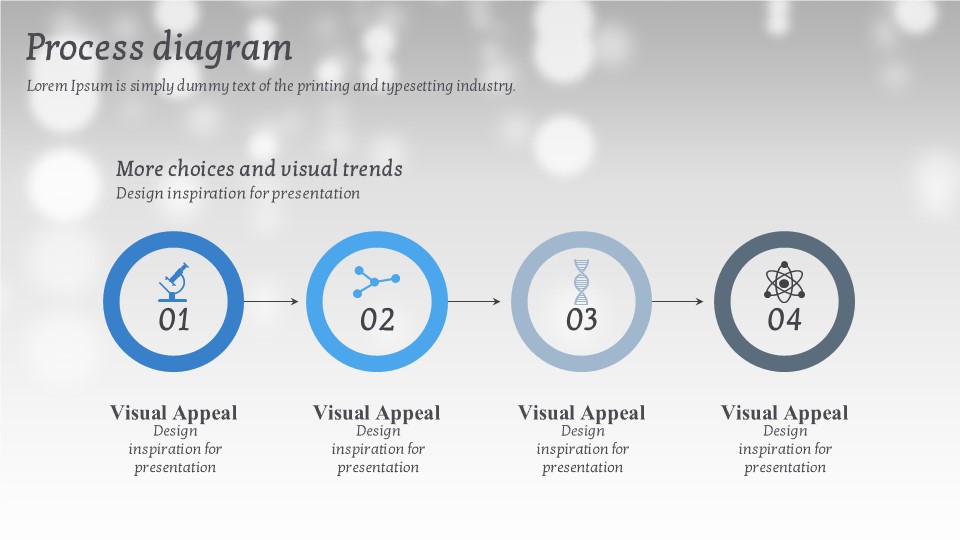 Process diagram

Lorem Ipsum is simply dummy text of the printing and typesetting industry.

More choices and visual trends

Design inspiration for presentation

01

02

03

04

Visual Appeal

Design inspiration for presentation

Visual Appeal

Design inspiration for presentation

Visual Appeal

Design inspiration for presentation

Visual Appeal

Design inspiration for presentation